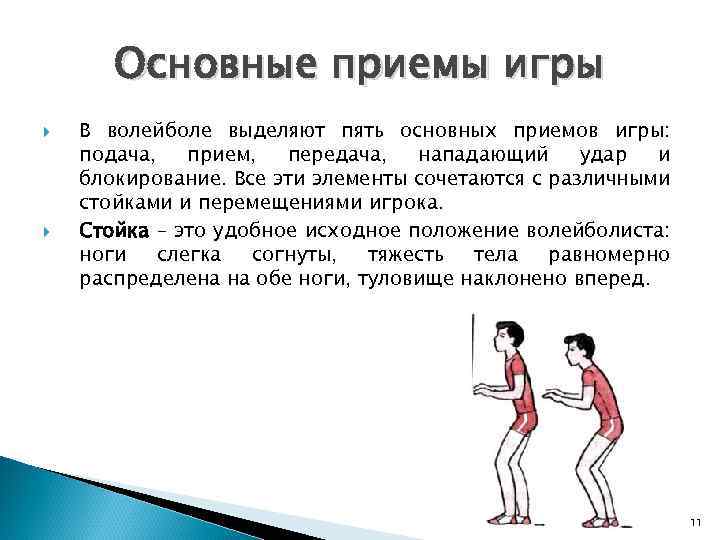 Основные приемы игры

В волейболе выделяют пять основных приемов игры: подача, прием, передача, нападающий удар и блокирование. Все эти элементы сочетаются с различными стойками и перемещениями игрока.

Стойка – это удобное исходное положение волейболиста: ноги слегка согнуты, тяжесть тела равномерно распределена на обе ноги, туловище наклонено вперед.

11